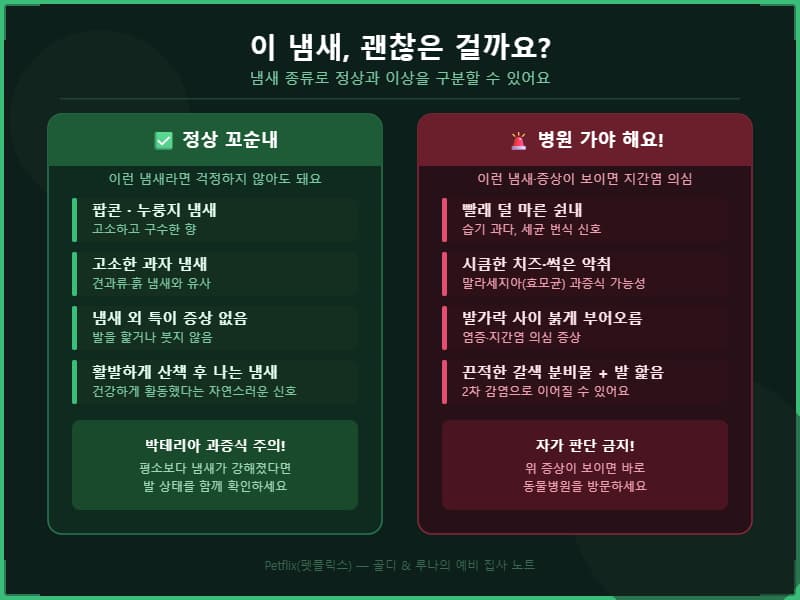 이 냄새, 괜찮은 걸까요?

냄새 종류로 정상과 이상을 구분할 수 있어요

✅ 정상 꼬순내

이런 냄새라면 걱정하지 않아도 돼요

팝콘 · 누룽지 냄새
고소하고 구수한 향

고소한 과자 냄새
견과류·흙 냄새와 유사

냄새 외 특이 증상 없음
발을 핥거나 붓지 않음

활발하게 산책 후 나는 냄새
건강하게 활동했다는 자연스러운 신호

박테리아 과증식 주의!
평소보다 냄새가 강해졌다면
발 상태를 함께 확인하세요

🚨 병원 가야 해요!

이런 냄새·증상이 보이면 지간염 의심

빨래 덜 마른 쉰내
습기 과다, 세균 번식 신호

시큼한 치즈·썩은 악취
말라세지아(효모균) 과증식 가능성

발가락 사이 붉게 부어오름
염증·지간염 의심 증상

끈적한 갈색 분비물 + 발 핥음
2차 감염으로 이어질 수 있어요

자가 판단 금지!
위 증상이 보이면 바로
동물병원을 방문하세요

Petflix(펫플릭스) — 골디 & 루나의 예비 집사 노트